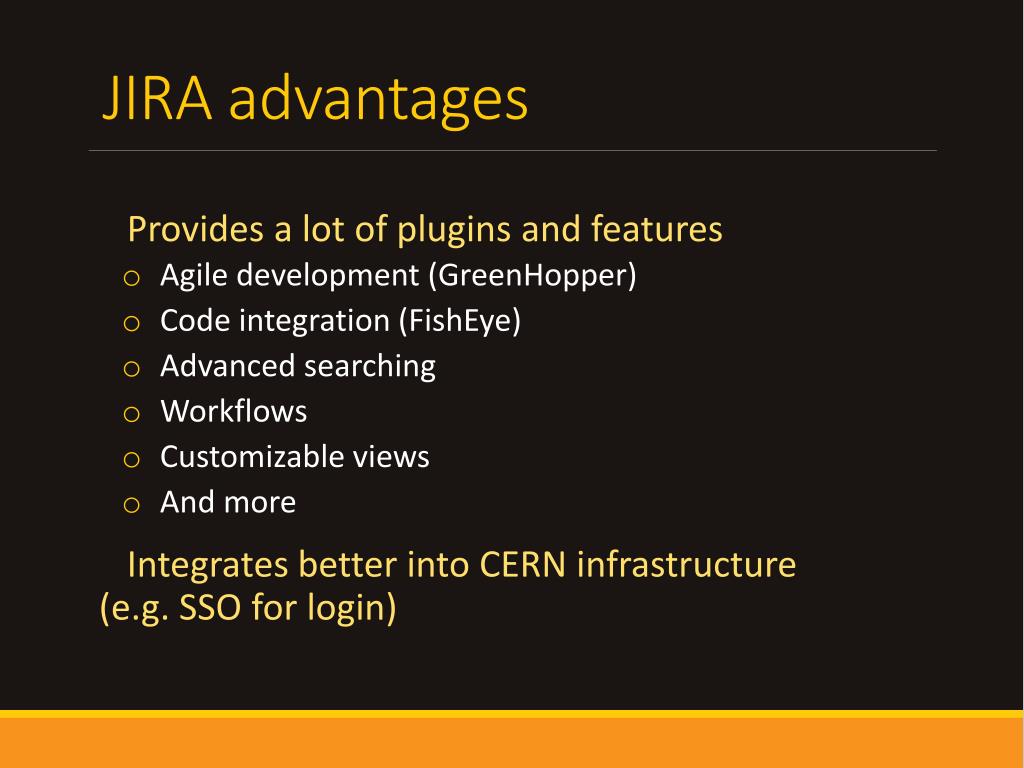 JIRA advantages

Provides a lot of plugins and features

o Agile development (GreenHopper)
o Code integration (FishEye)
o Advanced searching
o Workflows
o Customizable views
o And more

Integrates better into CERN infrastructure (e.g. SSO for login)